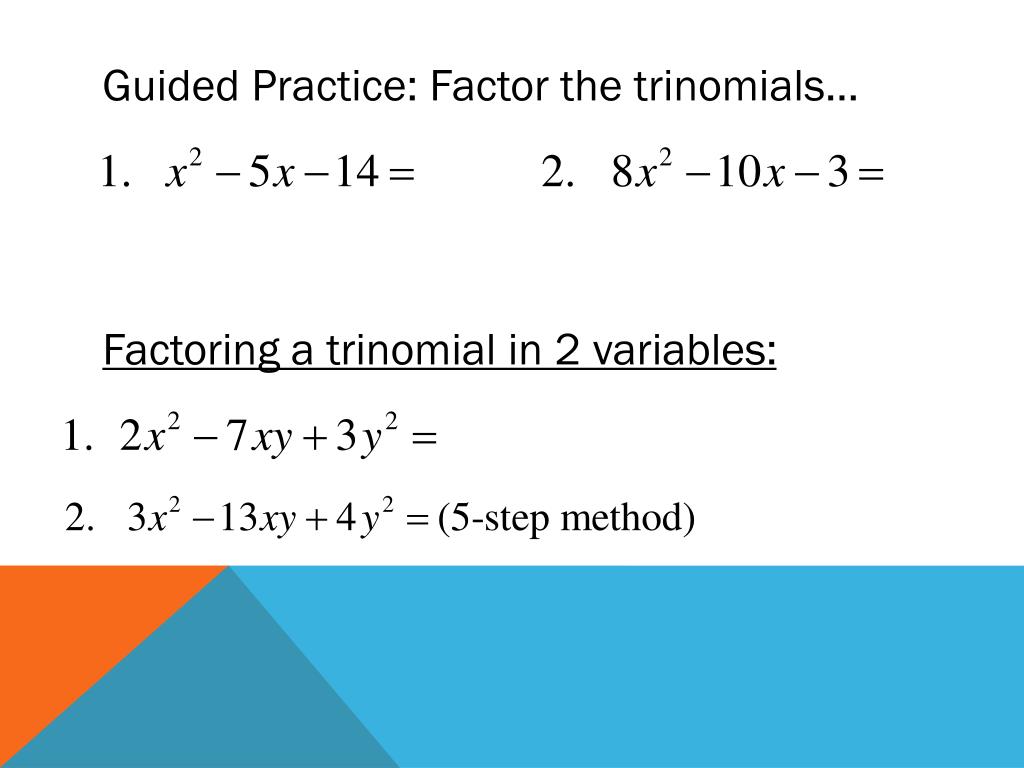 Guided Practice: Factor the trinomials…

1. $x^2 - 5x - 14 =$

2. $8x^2 - 10x - 3 =$

Factoring a trinomial in 2 variables:

1. $2x^2 - 7xy + 3y^2 =$

2. $3x^2 - 13xy + 4y^2 =$ (5-step method)